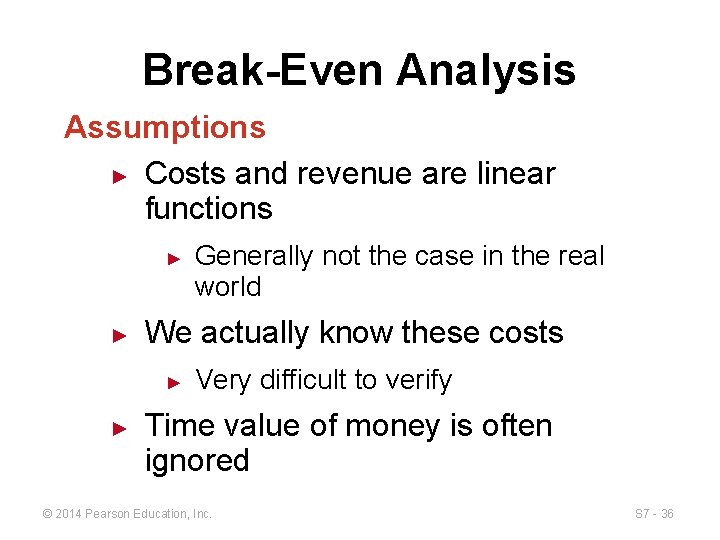 Break-Even Analysis

Assumptions

► Costs and revenue are linear functions

► Generally not the case in the real world

► We actually know these costs

► Very difficult to verify

► Time value of money is often ignored

© 2014 Pearson Education, Inc.

S7 - 36